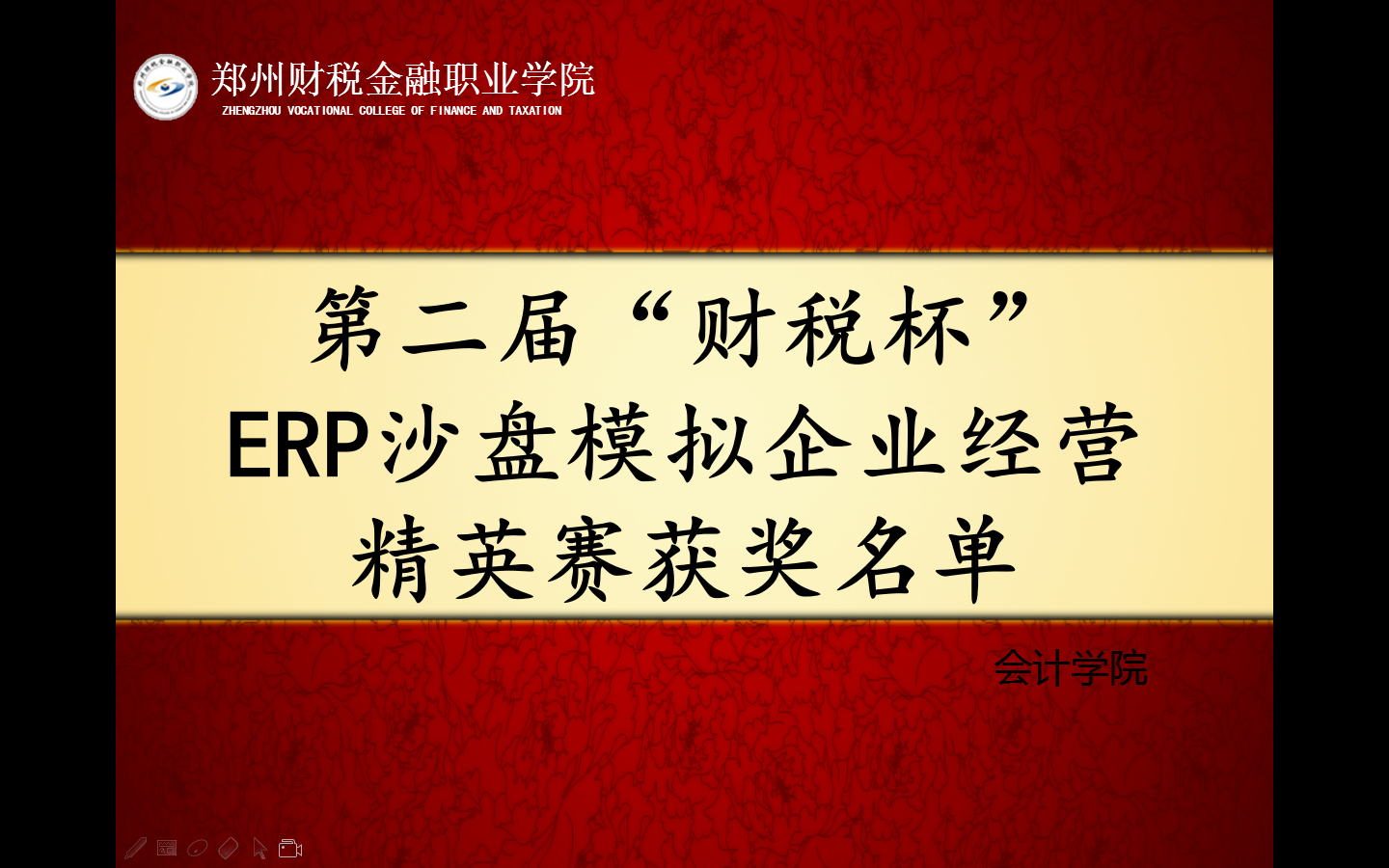 郑州财税金融职业学院
ZHENGZHOU VOCATIONAL COLLEGE OF FINANCE AND TAXATION

第二届“财税杯”
ERP沙盘模拟企业经营
精英赛获奖名单

会计学院